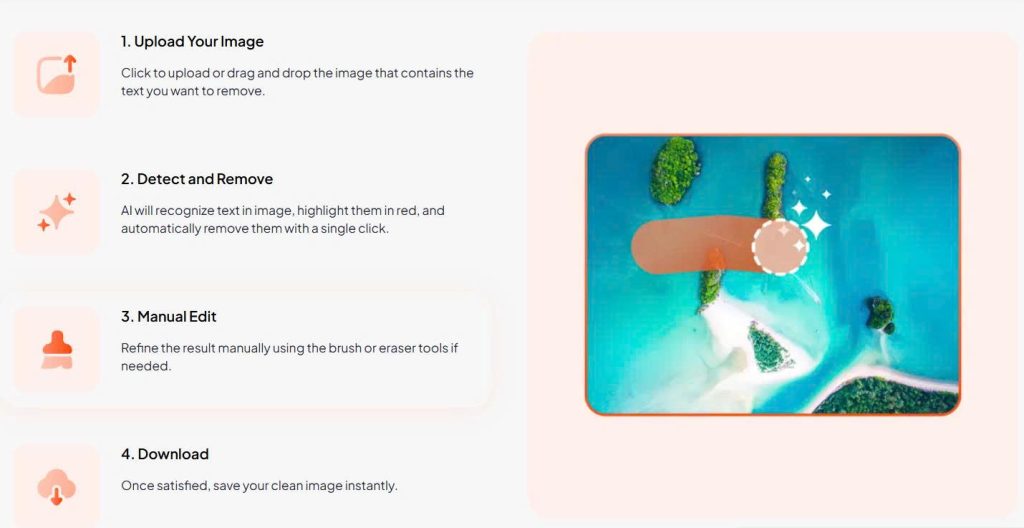 1. Upload Your Image

Click to upload or drag and drop the image that contains the text you want to remove.

2. Detect and Remove

AI will recognize text in image, highlight them in red, and automatically remove them with a single click.

3. Manual Edit

Refine the result manually using the brush or eraser tools if needed.

4. Download

Once satisfied, save your clean image instantly.